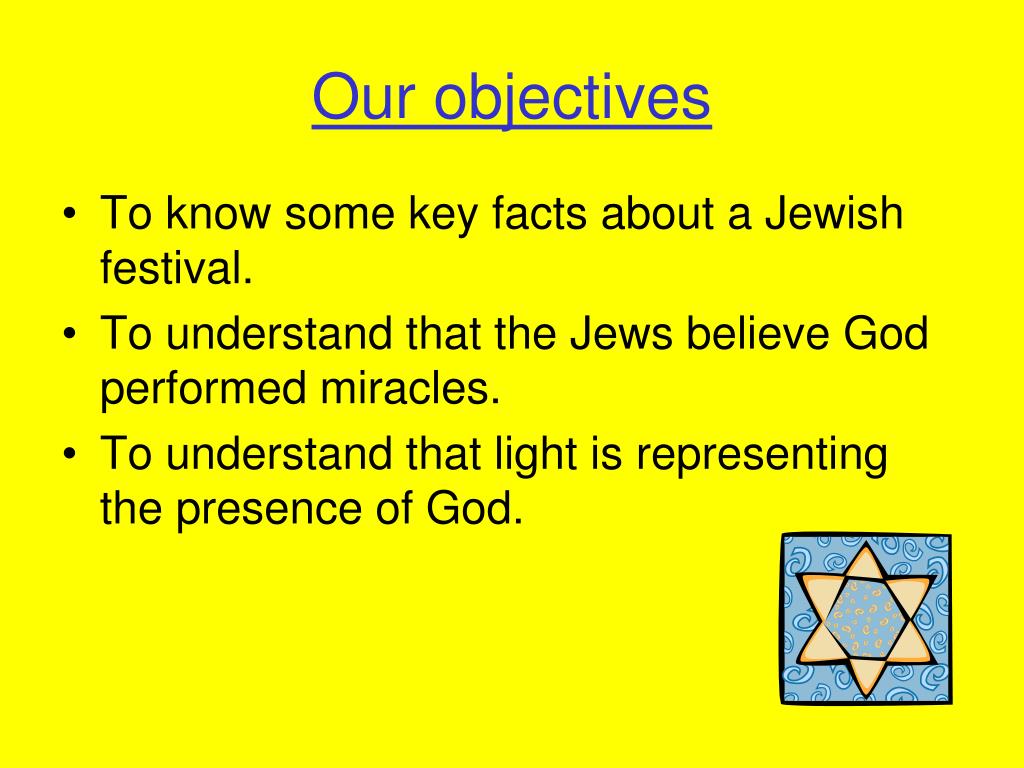 Our objectives

• To know some key facts about a Jewish festival.
• To understand that the Jews believe God performed miracles.
• To understand that light is representing the presence of God.